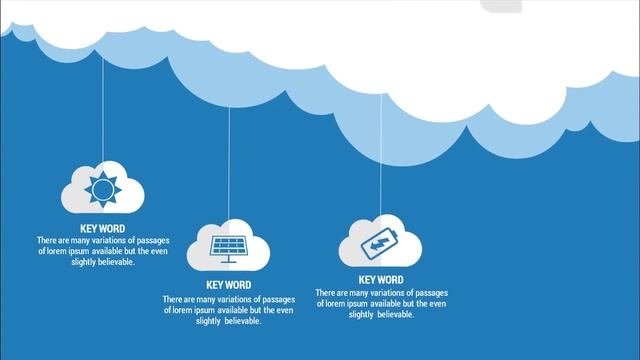 KEY WORD
There are many variations of passages of lorem ipsum available but the even slightly believable.

KEY WORD
There are many variations of passages of lorem ipsum available but the even slightly believable.

KEY WORD
There are many variations of passages of lorem ipsum available but the even slightly believable.